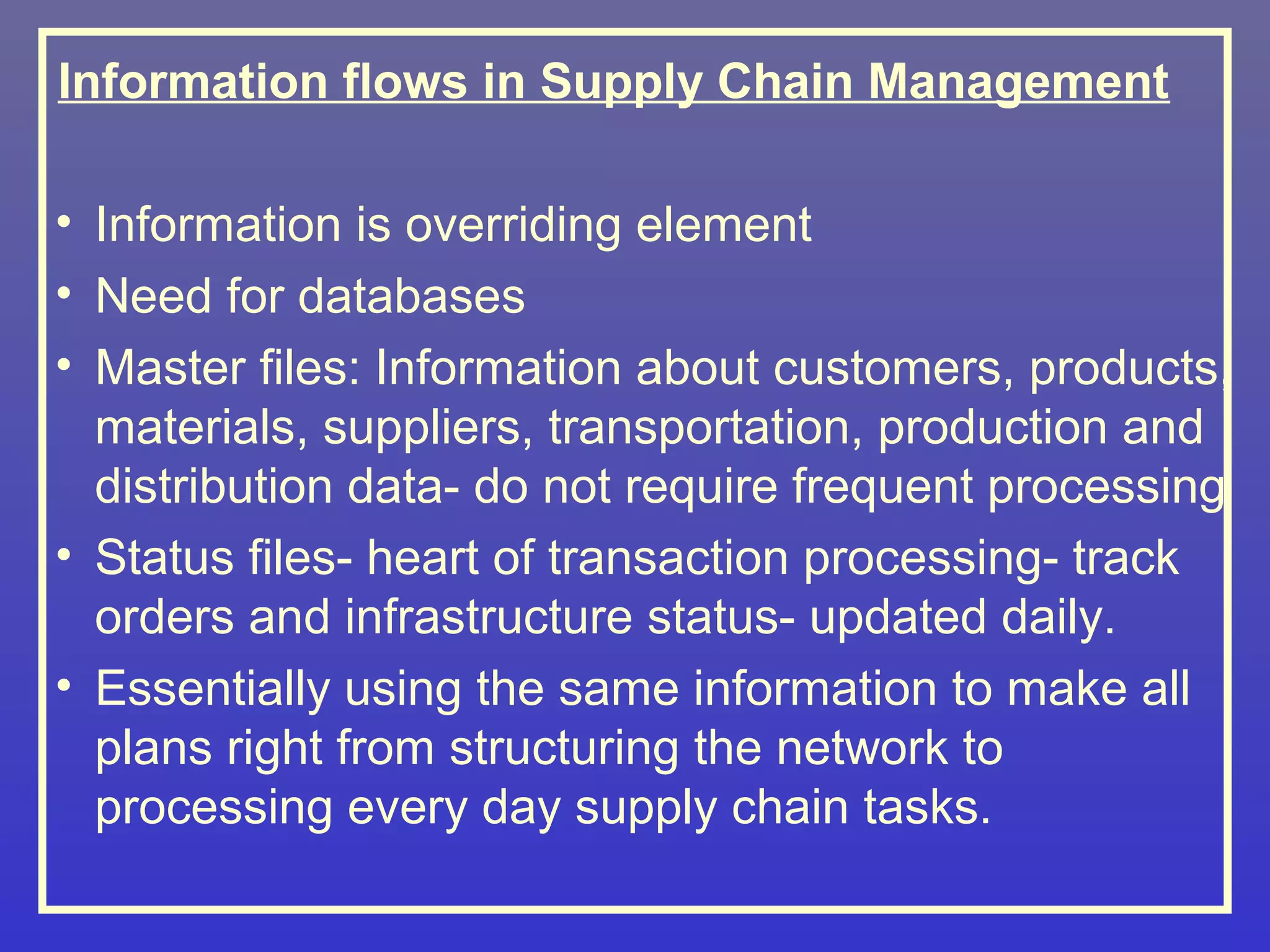 Information flows in Supply Chain Management

• Information is overriding element
• Need for databases
• Master files: Information about customers, products, materials, suppliers, transportation, production and distribution data- do not require frequent processing
• Status files- heart of transaction processing- track orders and infrastructure status- updated daily.
• Essentially using the same information to make all plans right from structuring the network to processing every day supply chain tasks.